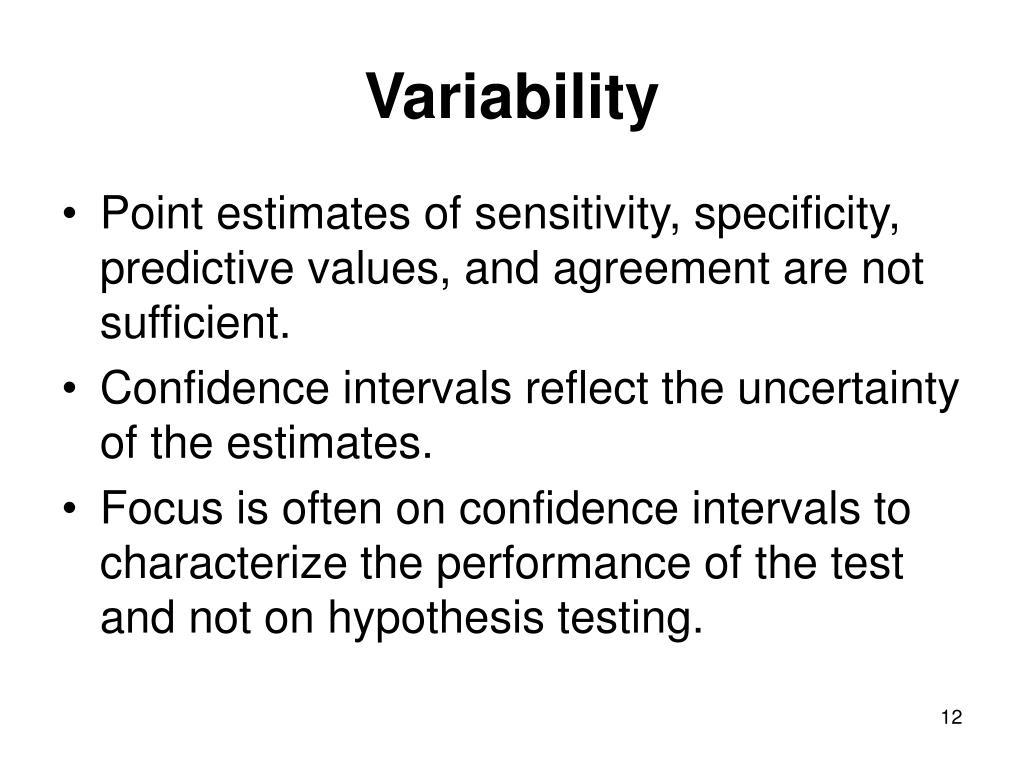 Variability

• Point estimates of sensitivity, specificity, predictive values, and agreement are not sufficient.
• Confidence intervals reflect the uncertainty of the estimates.
• Focus is often on confidence intervals to characterize the performance of the test and not on hypothesis testing.

12